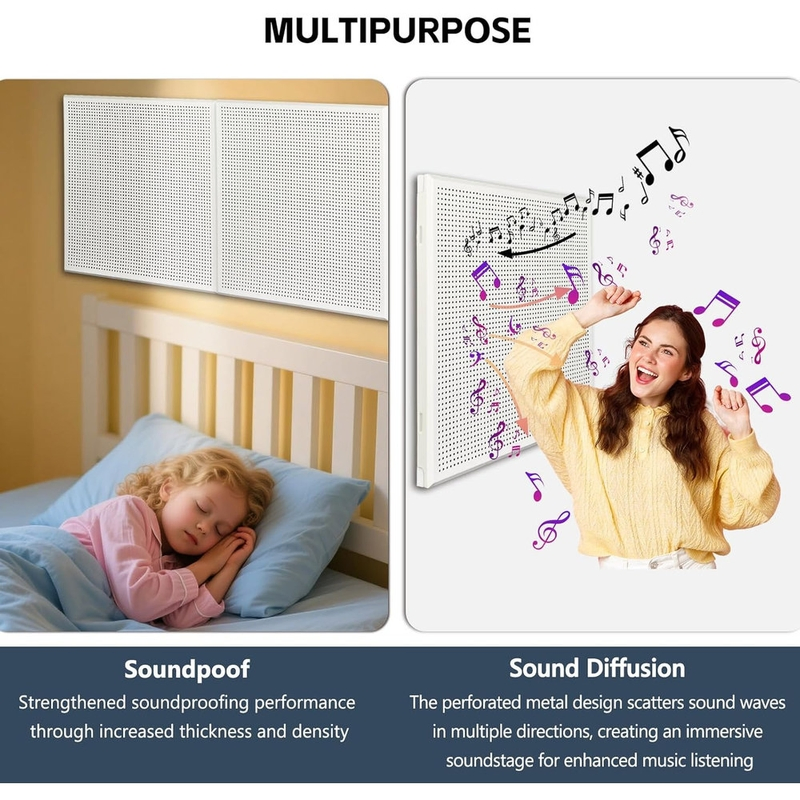 MULTIPURPOSE

Soundpoof

Strengthened soundproofing performance through increased thickness and density

Sound Diffusion

The perforated metal design scatters sound waves in multiple directions, creating an immersive soundstage for enhanced music listening